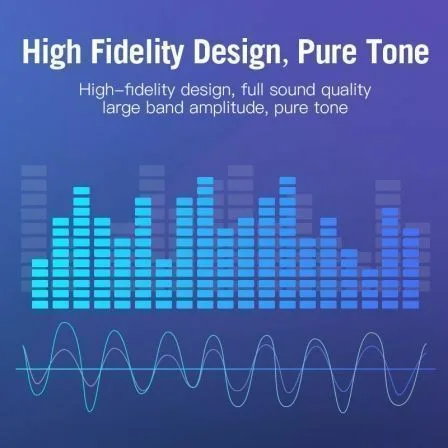 High Fidelity Design, Pure Tone

High-fidelity design, full sound quality
large band amplitude, pure tone